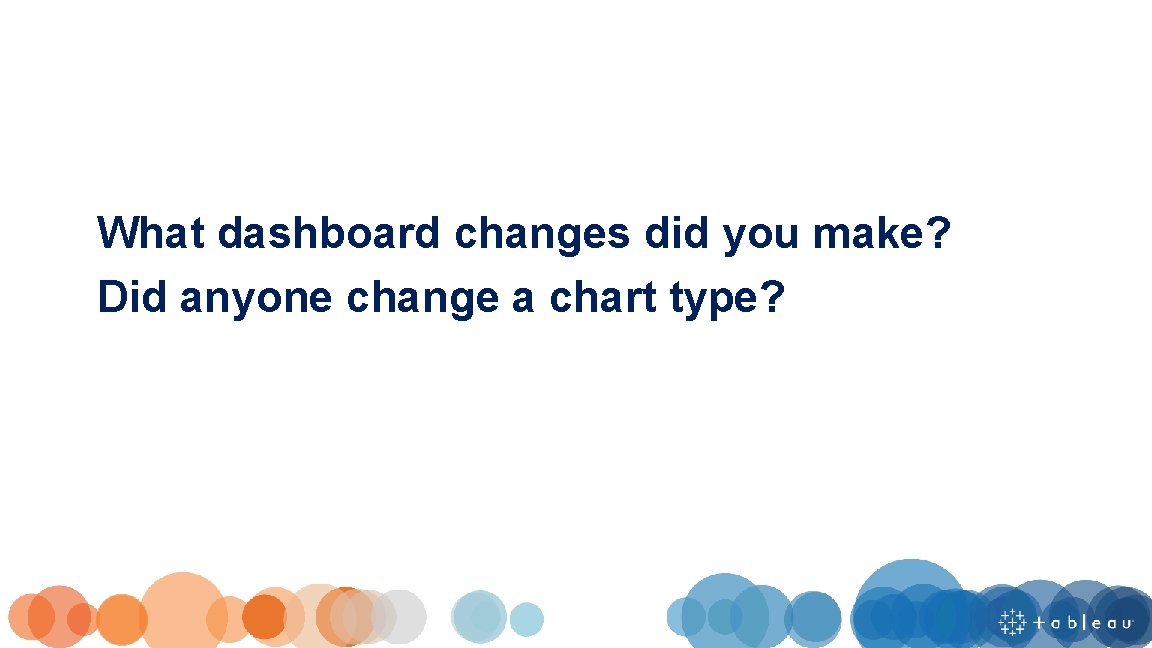 What dashboard changes did you make?
Did anyone change a chart type?

tableau